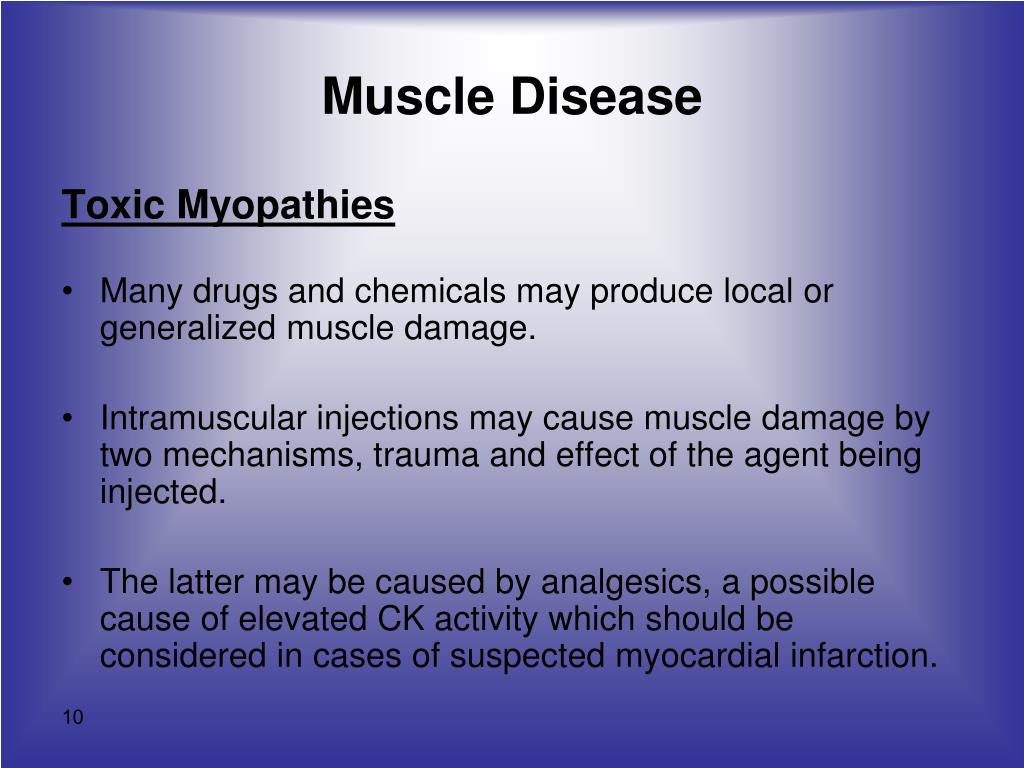 Muscle Disease

Toxic Myopathies

• Many drugs and chemicals may produce local or generalized muscle damage.

• Intramuscular injections may cause muscle damage by two mechanisms, trauma and effect of the agent being injected.

• The latter may be caused by analgesics, a possible cause of elevated CK activity which should be considered in cases of suspected myocardial infarction.

10